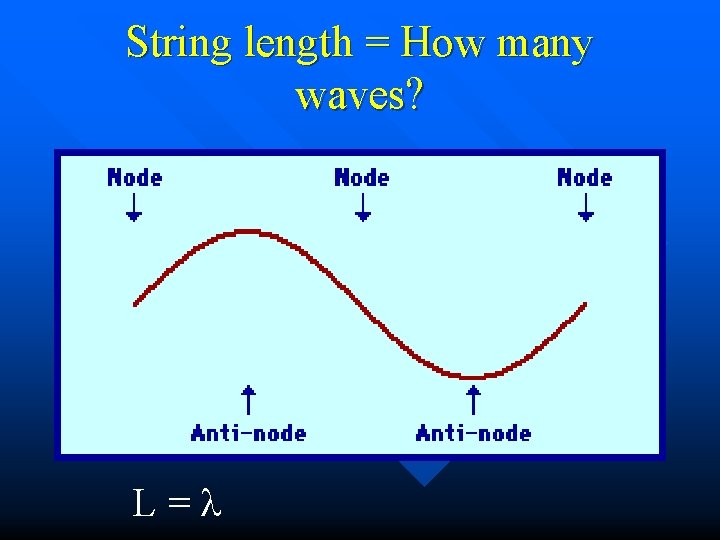 String length = How many waves?

Node
Node
Node

Anti-node
Anti-node

$L = \lambda$